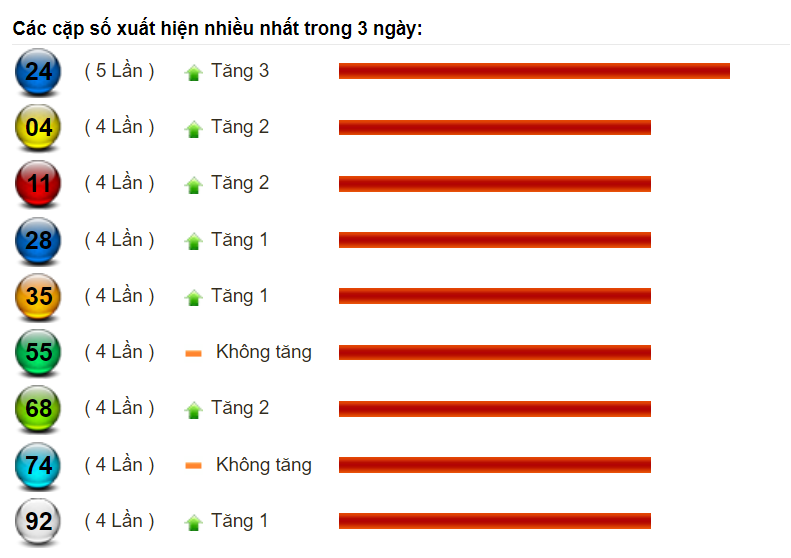 Các cặp số xuất hiện nhiều nhất trong 3 ngày:

24 ( 5 Lần ) Tăng 3

04 ( 4 Lần ) Tăng 2

11 ( 4 Lần ) Tăng 2

28 ( 4 Lần ) Tăng 1

35 ( 4 Lần ) Tăng 1

55 ( 4 Lần ) Không tăng

68 ( 4 Lần ) Tăng 2

74 ( 4 Lần ) Không tăng

92 ( 4 Lần ) Tăng 1